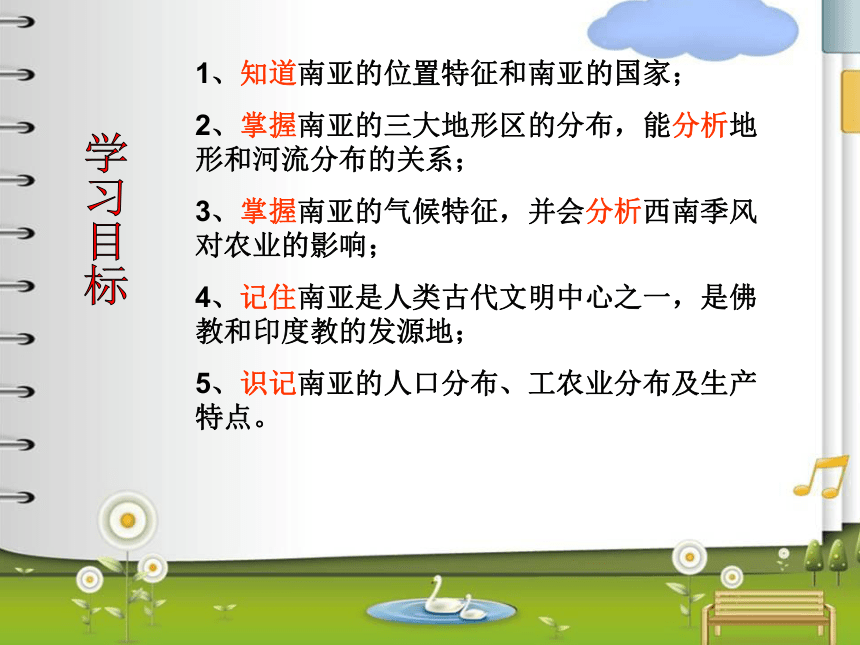 学习目标

1、知道南亚的位置特征和南亚的国家；

2、掌握南亚的三大地形区的分布，能分析地形和河流分布的关系；

3、掌握南亚的气候特征，并会分析西南季风对农业的影响；

4、记住南亚是人类古代文明中心之一，是佛教和印度教的发源地；

5、识记南亚的人口分布、工农业分布及生产特点。